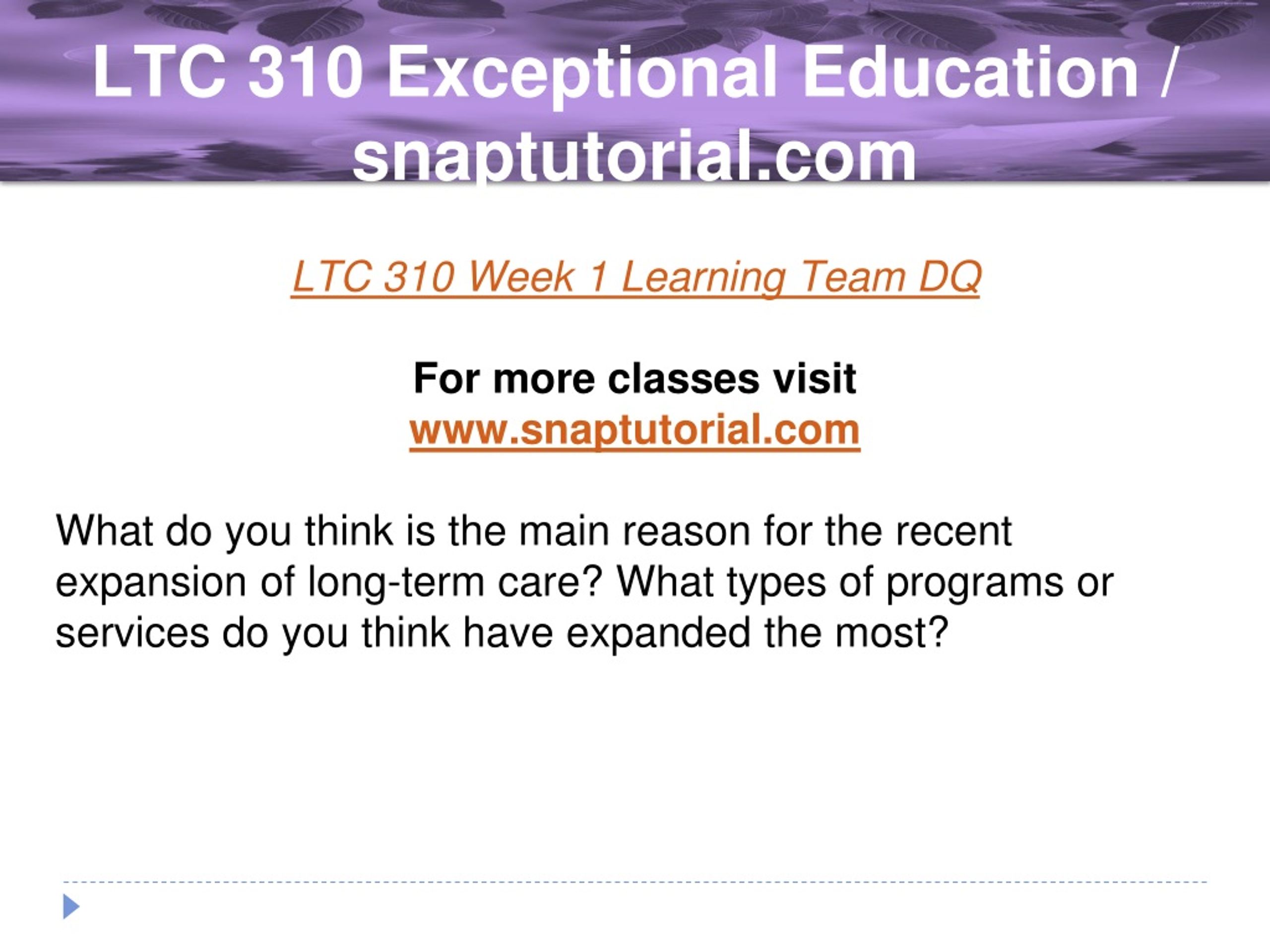 LTC 310 Exceptional Education / snaptutorial.com

LTC 310 Week 1 Learning Team DQ

For more classes visit
www.snaptutorial.com

What do you think is the main reason for the recent expansion of long-term care? What types of programs or services do you think have expanded the most?